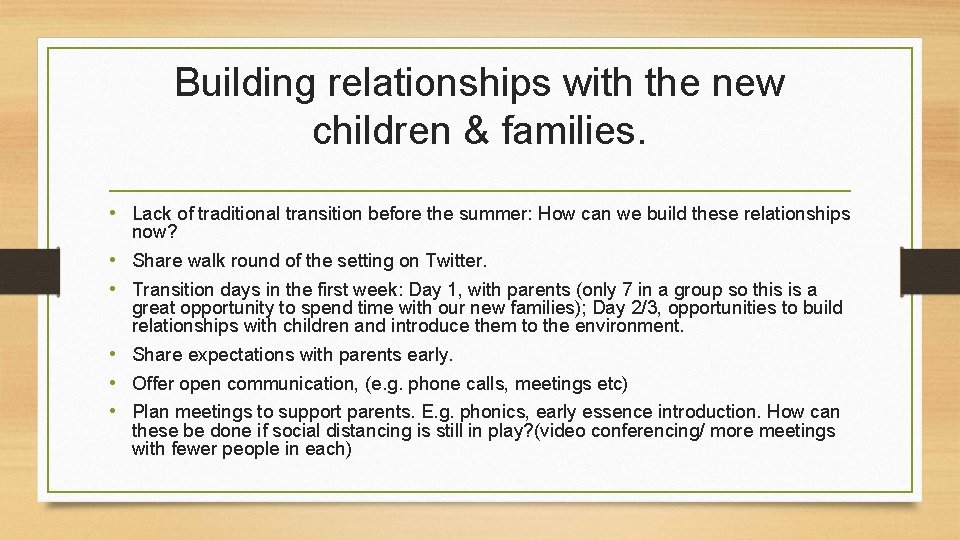 Building relationships with the new children & families.

• Lack of traditional transition before the summer: How can we build these relationships now?
• Share walk round of the setting on Twitter.
• Transition days in the first week: Day 1, with parents (only 7 in a group so this is a great opportunity to spend time with our new families); Day 2/3, opportunities to build relationships with children and introduce them to the environment.
• Share expectations with parents early.
• Offer open communication, (e.g. phone calls, meetings etc)
• Plan meetings to support parents. E.g. phonics, early essence introduction. How can these be done if social distancing is still in play?(video conferencing/ more meetings with fewer people in each)